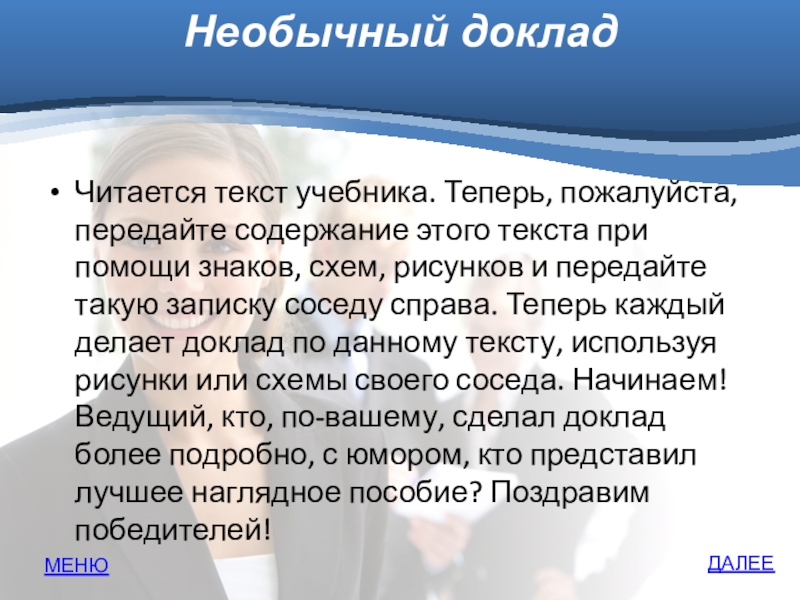 Необычный доклад

• Читается текст учебника. Теперь, пожалуйста, передайте содержание этого текста при помощи знаков, схем, рисунков и передайте такую записку соседу справа. Теперь каждый делает доклад по данному тексту, используя рисунки или схемы своего соседа. Начинаем! Ведущий, кто, по-вашему, сделал доклад более подробно, с юмором, кто представил лучшее наглядное пособие? Поздравим победителей!

МЕНЮ

ДАЛЕЕ